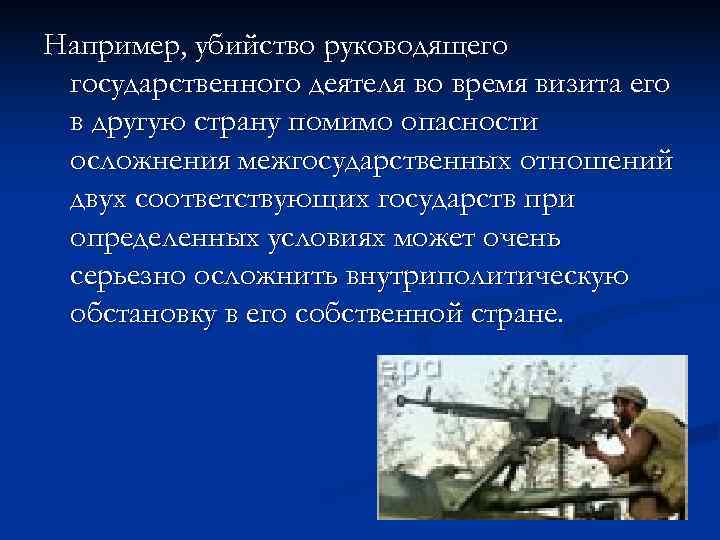 Например, убийство руководящего государственного деятеля во время визита его в другую страну помимо опасности осложнения межгосударственных отношений двух соответствующих государств при определенных условиях может очень серьезно осложнить внутриполитическую обстановку в его собственной стране.

epa